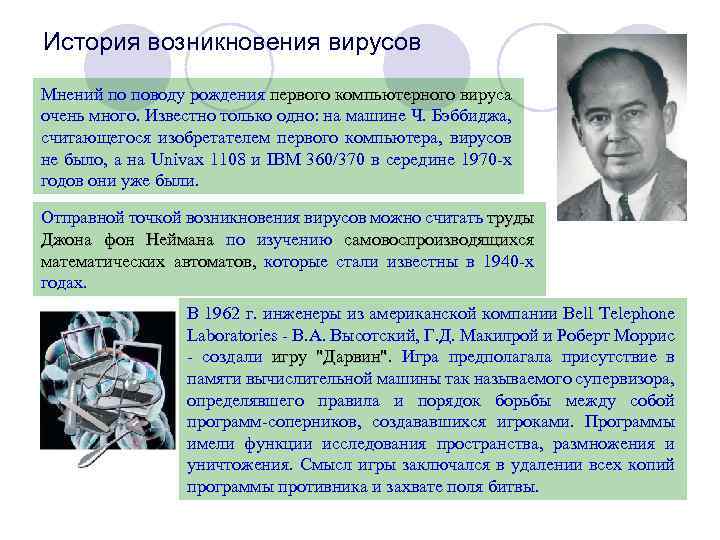 История возникновения вирусов

Мнений по поводу рождения первого компьютерного вируса очень много. Известно только одно: на машине Ч. Бэббиджа, считающегося изобретателем первого компьютера, вирусов не было, а на Univax 1108 и IBM 360/370 в середине 1970-х годов они уже были.

Отправной точкой возникновения вирусов можно считать труды Джона фон Неймана по изучению самовоспроизводящихся математических автоматов, которые стали известны в 1940-х годах.

В 1962 г. инженеры из американской компании Bell Telephone Laboratories - В.А. Высотский, Г.Д. Макилрой и Роберт Моррис - создали игру "Дарвин". Игра предполагала присутствие в памяти вычислительной машины так называемого супервизора, определявшего правила и порядок борьбы между собой программ-соперников, создававшихся игроками. Программы имели функции исследования пространства, размножения и уничтожения. Смысл игры заключался в удалении всех копий программы противника и захвате поля битвы.